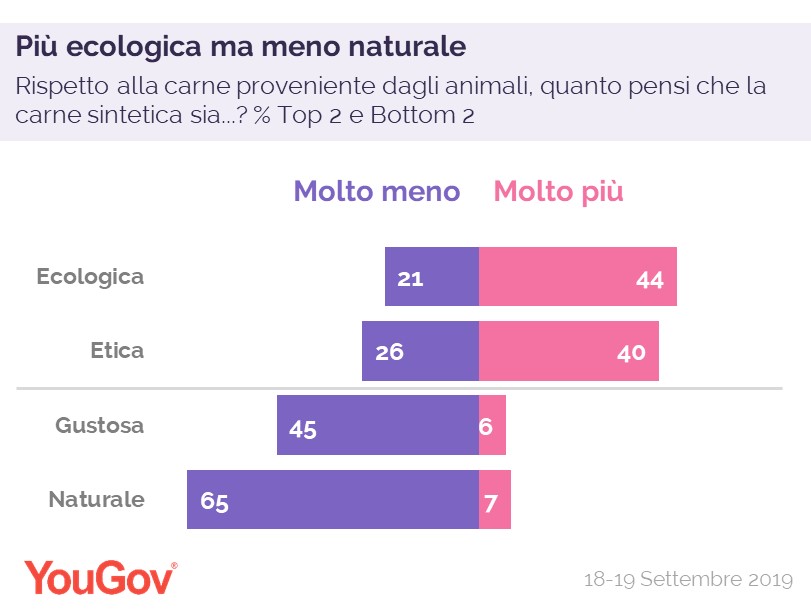 Più ecologica ma meno naturale
Rispetto alla carne proveniente dagli animali, quanto pensi che la carne sintetica sia...? % Top 2 e Bottom 2

| | Molto meno | Molto più |
|---|---|---|
| Ecologica | 21 | 44 |
| Etica | 26 | 40 |
| Gustosa | 45 | 6 |
| Naturale | 65 | 7 |

YouGov®
18-19 Settembre 2019